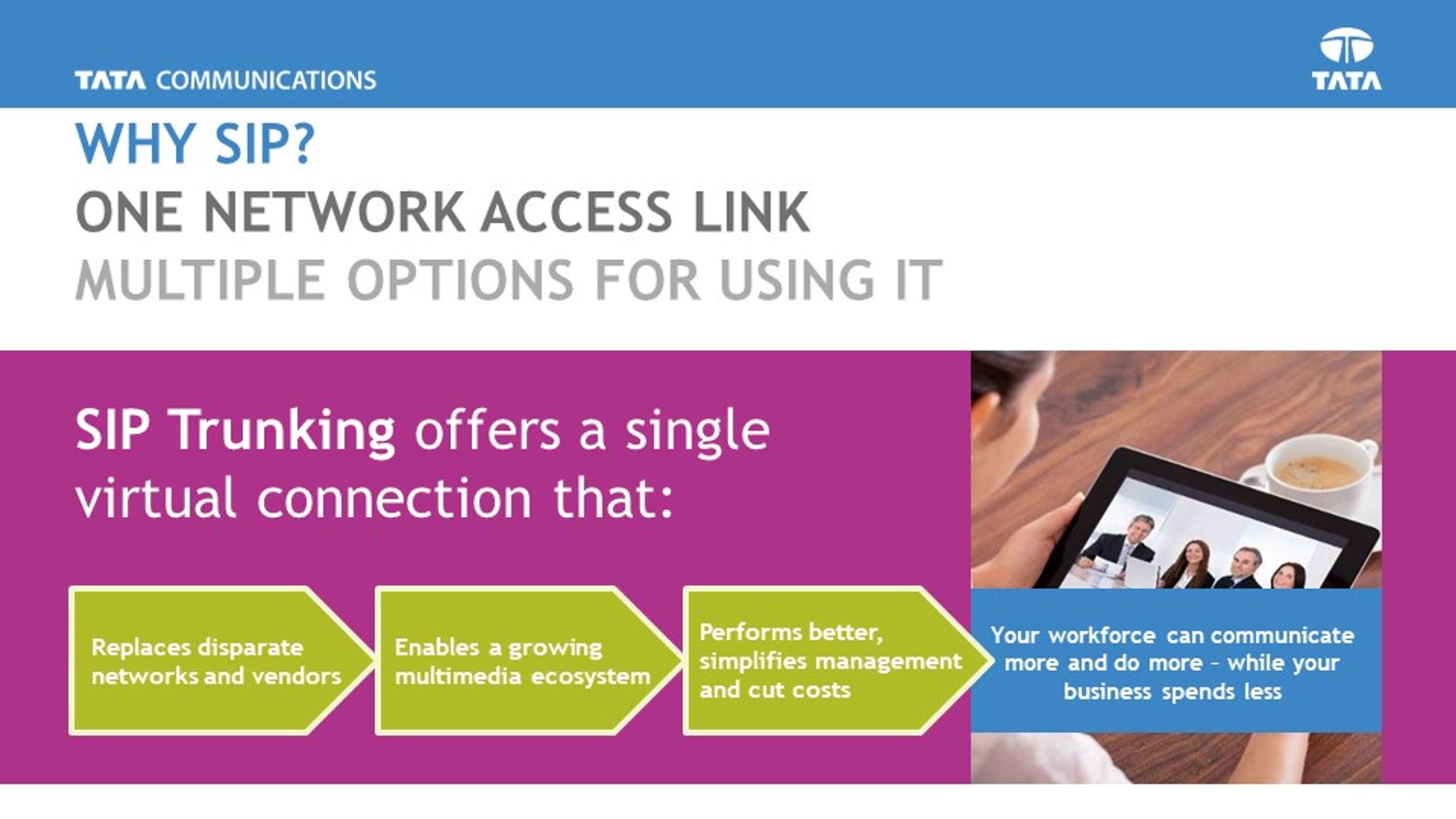 TATA COMMUNICATIONS

TATA

WHY SIP?

ONE NETWORK ACCESS LINK

MULTIPLE OPTIONS FOR USING IT

SIP Trunking offers a single virtual connection that:

Replaces disparate networks and vendors

Enables a growing multimedia ecosystem

Performs better, simplifies management and cut costs

Your workforce can communicate more and do more – while your business spends less